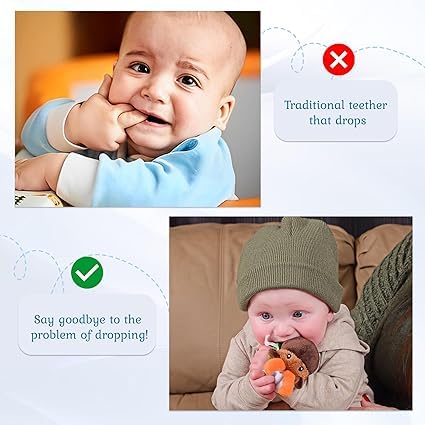 Traditional teether that drops

Say goodbye to the problem of dropping!